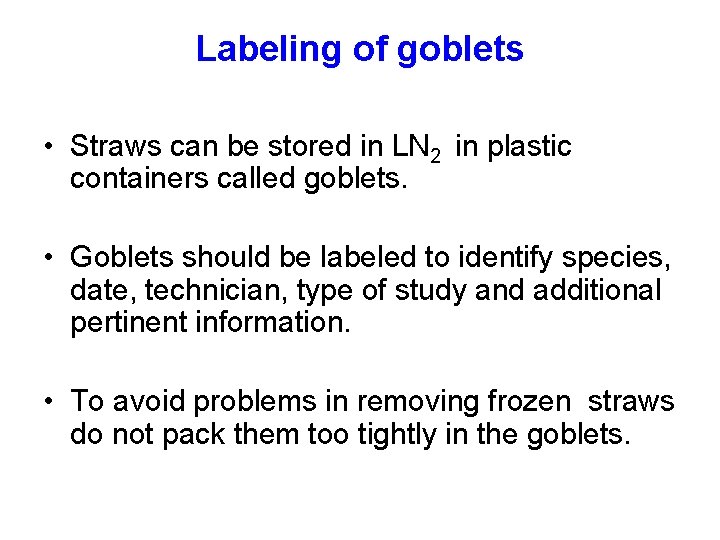 Labeling of goblets

• Straws can be stored in $LN_2$ in plastic containers called goblets.

• Goblets should be labeled to identify species, date, technician, type of study and additional pertinent information.

• To avoid problems in removing frozen straws do not pack them too tightly in the goblets.